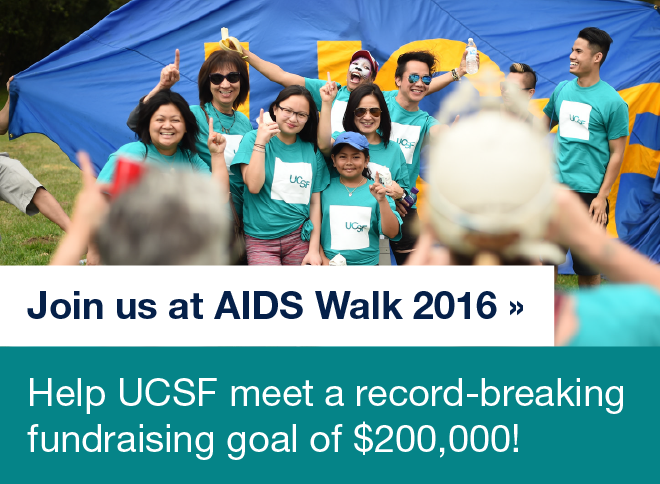 UCSF UCSF UCSF UCSF

Join us at AIDS Walk 2016 »

Help UCSF meet a record-breaking fundraising goal of $200,000!